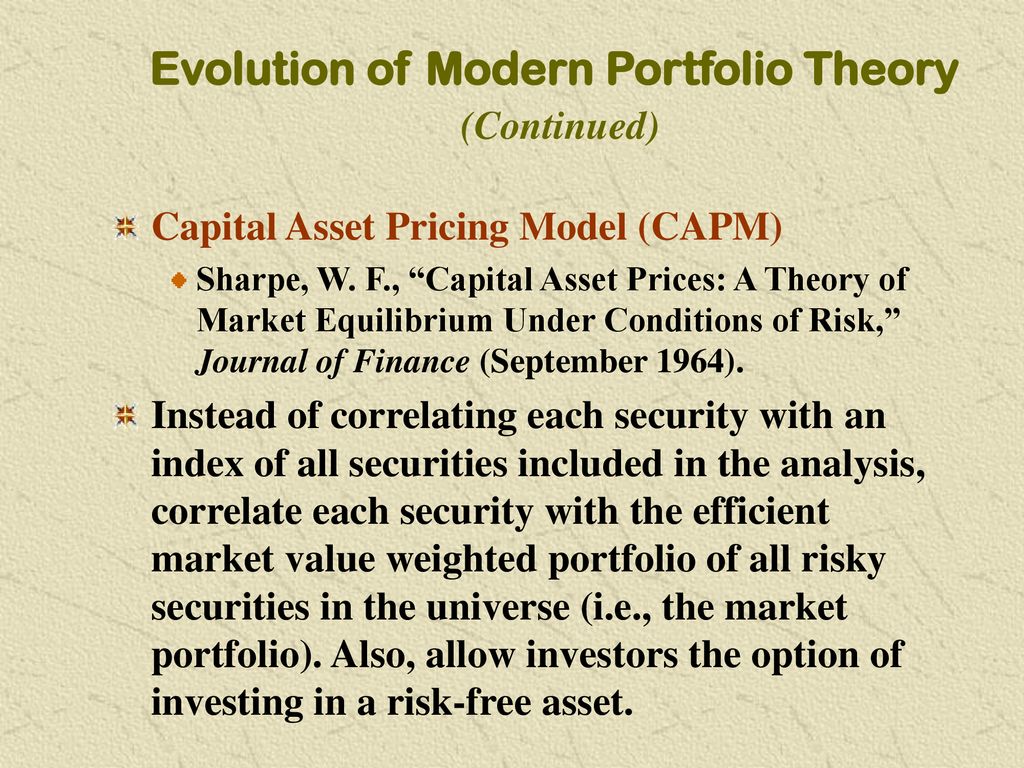 Evolution of Modern Portfolio Theory
(Continued)

Capital Asset Pricing Model (CAPM)

Sharpe, W. F., “Capital Asset Prices: A Theory of Market Equilibrium Under Conditions of Risk,” Journal of Finance (September 1964).

Instead of correlating each security with an index of all securities included in the analysis, correlate each security with the efficient market value weighted portfolio of all risky securities in the universe (i.e., the market portfolio). Also, allow investors the option of investing in a risk-free asset.